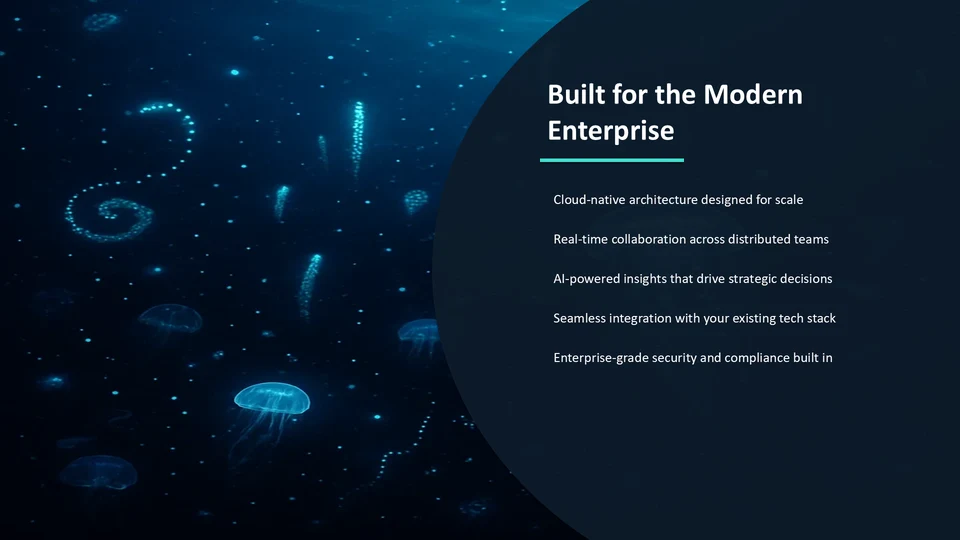 Built for the Modern Enterprise

Cloud-native architecture designed for scale

Real-time collaboration across distributed teams

AI-powered insights that drive strategic decisions

Seamless integration with your existing tech stack

Enterprise-grade security and compliance built in